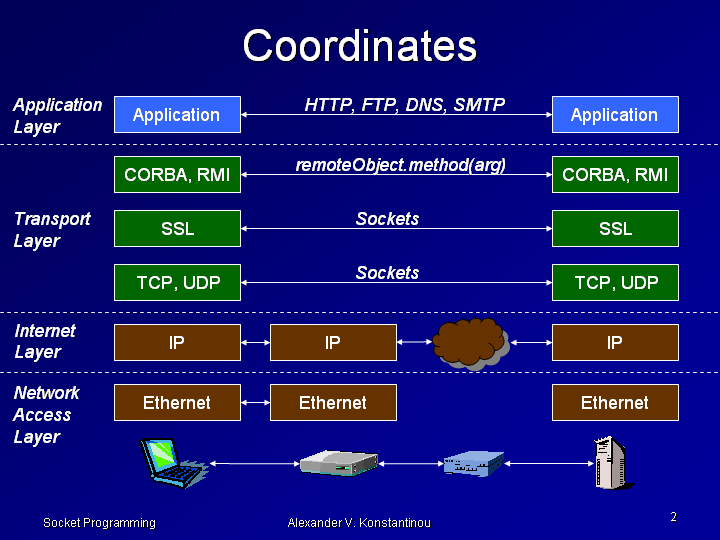 Coordinates

Application Layer

Application

HTTP, FTP, DNS, SMTP

Application

CORBA, RMI

remoteObject.method(arg)

CORBA, RMI

Transport Layer

SSL

Sockets

SSL

TCP, UDP

Sockets

TCP, UDP

Internet Layer

IP

IP

IP

Network Access Layer

Ethernet

Ethernet

Ethernet

Socket Programming

Alexander V. Konstantinou

2